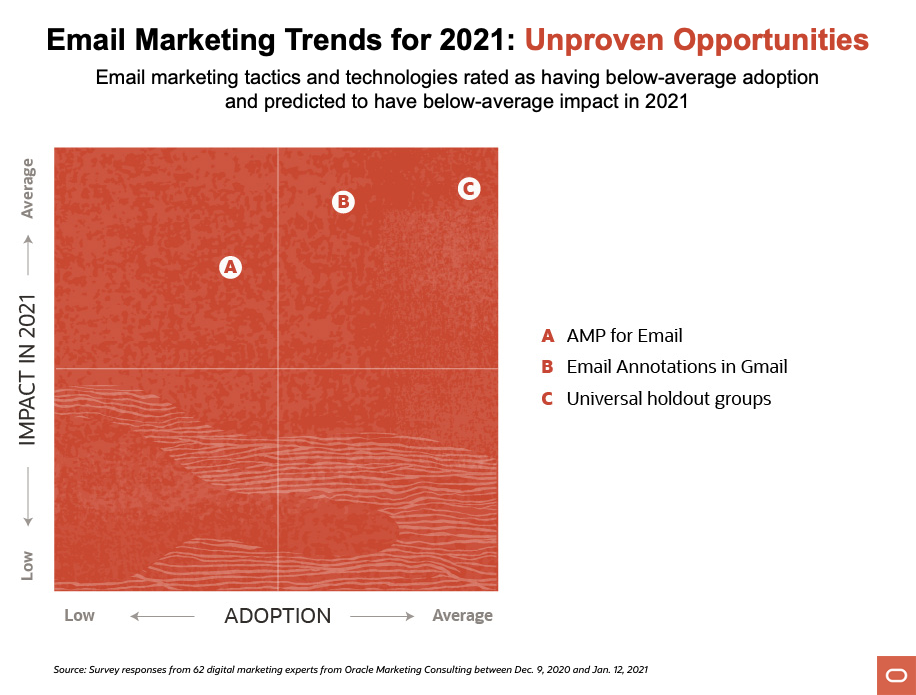 Email Marketing Trends for 2021: Unproven Opportunities

Email marketing tactics and technologies rated as having below-average adoption and predicted to have below-average impact in 2021

Average

IMPACT IN 2021

Low

A

B

C

Low ADOPTION Average

A AMP for Email
B Email Annotations in Gmail
C Universal holdout groups

Source: Survey responses from 62 digital marketing experts from Oracle Marketing Consulting between Dec. 9, 2020 and Jan. 12, 2021